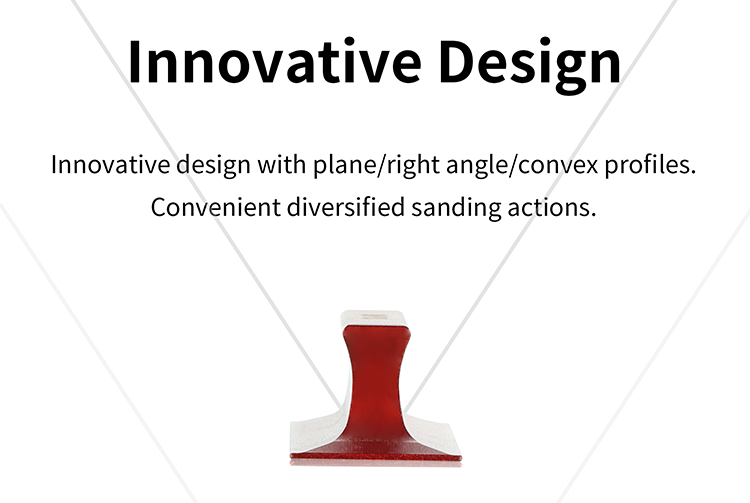 Innovative Design

Innovative design with plane/right angle/convex profiles. Convenient diversified sanding actions.